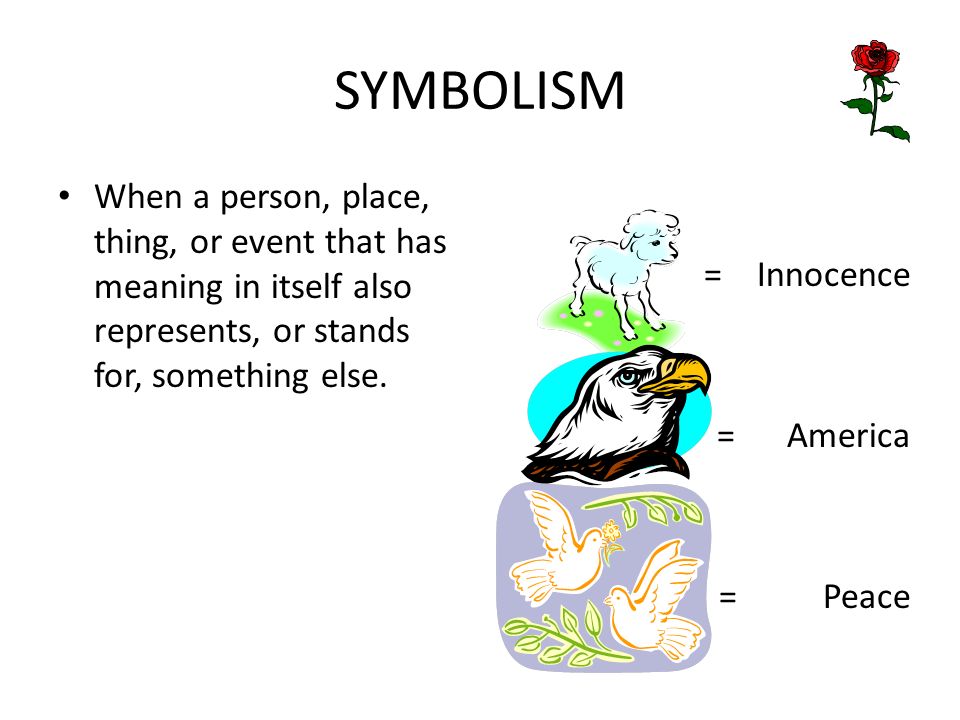 SYMBOLISM

• When a person, place, thing, or event that has meaning in itself also represents, or stands for, something else.

= Innocence

= America

= Peace